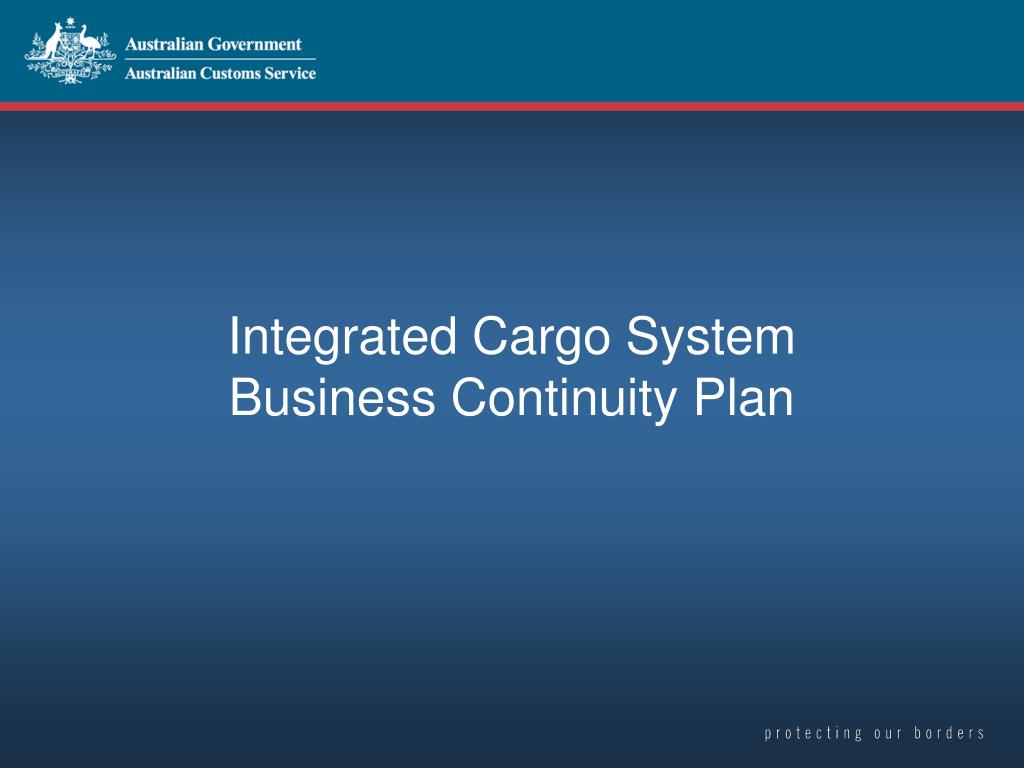 Australian Government
Australian Customs Service

Integrated Cargo System
Business Continuity Plan

protecting our borders